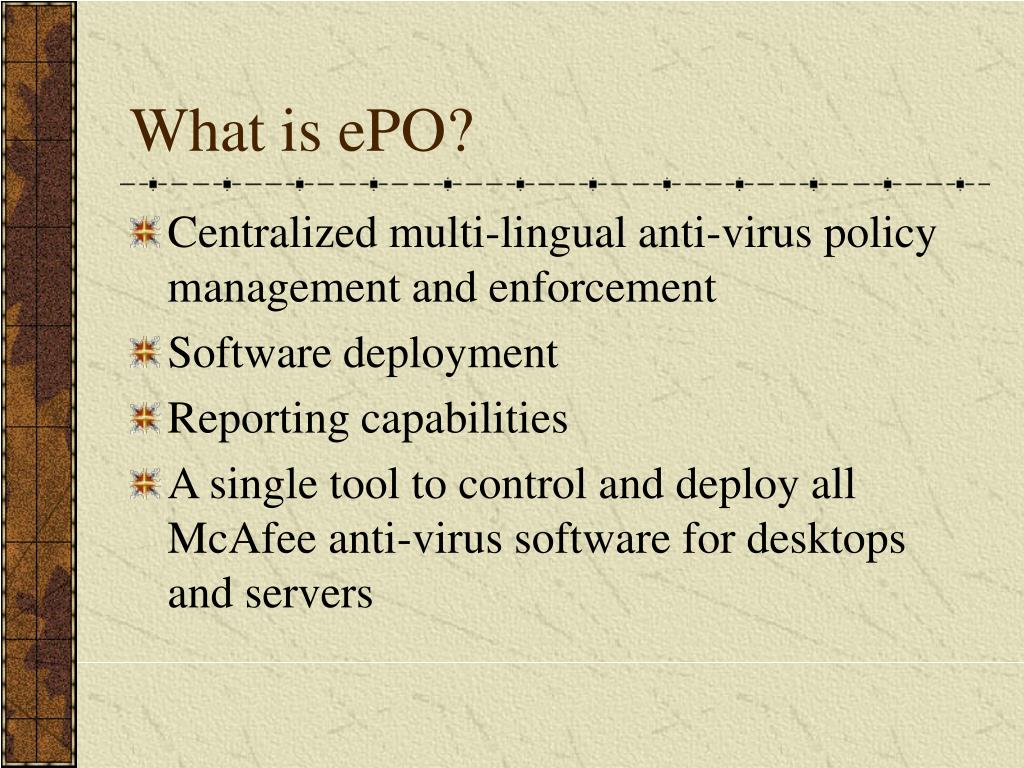 What is ePO?

Centralized multi-lingual anti-virus policy management and enforcement

Software deployment

Reporting capabilities

A single tool to control and deploy all McAfee anti-virus software for desktops and servers